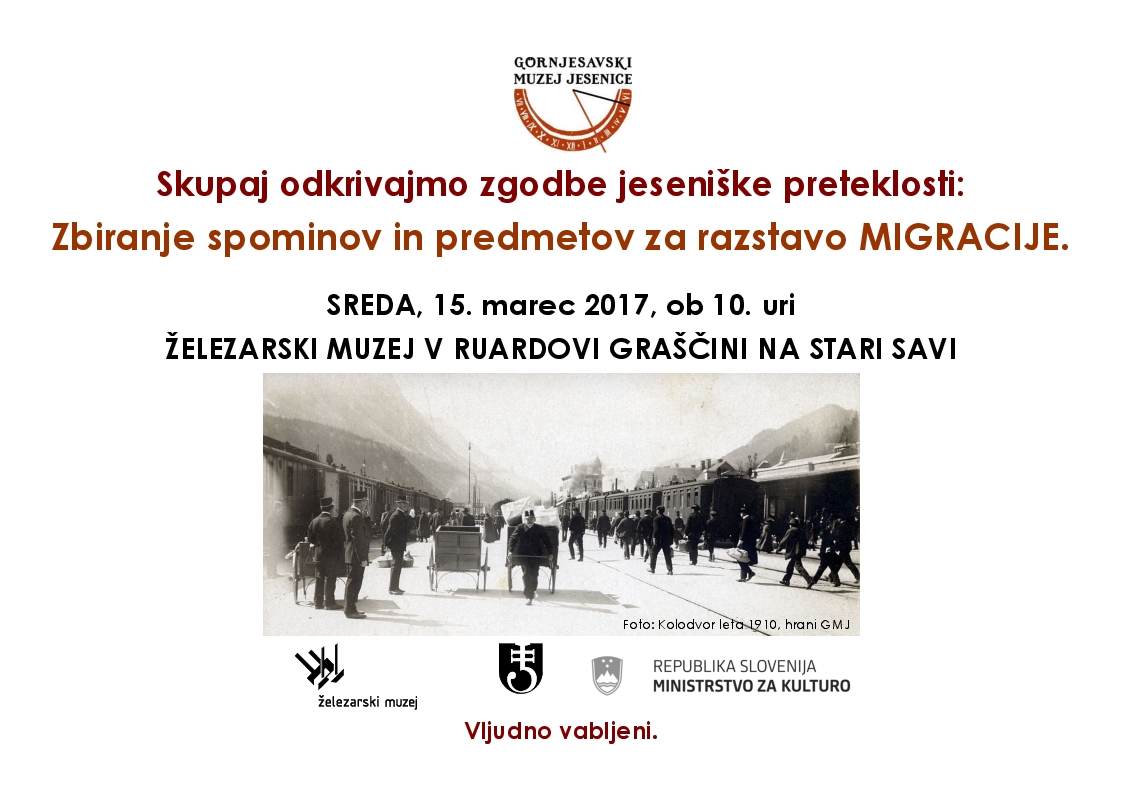 GORNJESAVSKI MUZEJ JESENICE

Skupaj odkrivajmo zgodbe jeseniške preteklosti:

Zbiranje spominov in predmetov za razstavo MIGRACIJE.

SREDA, 15. marec 2017, ob 10. uri

ŽELEZARSKI MUZEJ V RUARDOVI GRAŠČINI NA STARI SAVI

Foto: Kolodvor leta 1910, hrani GMJ

železarski muzej

REPUBLIKA SLOVENIJA
MINISTRSTVO ZA KULTURO

Vljudno vabljeni.